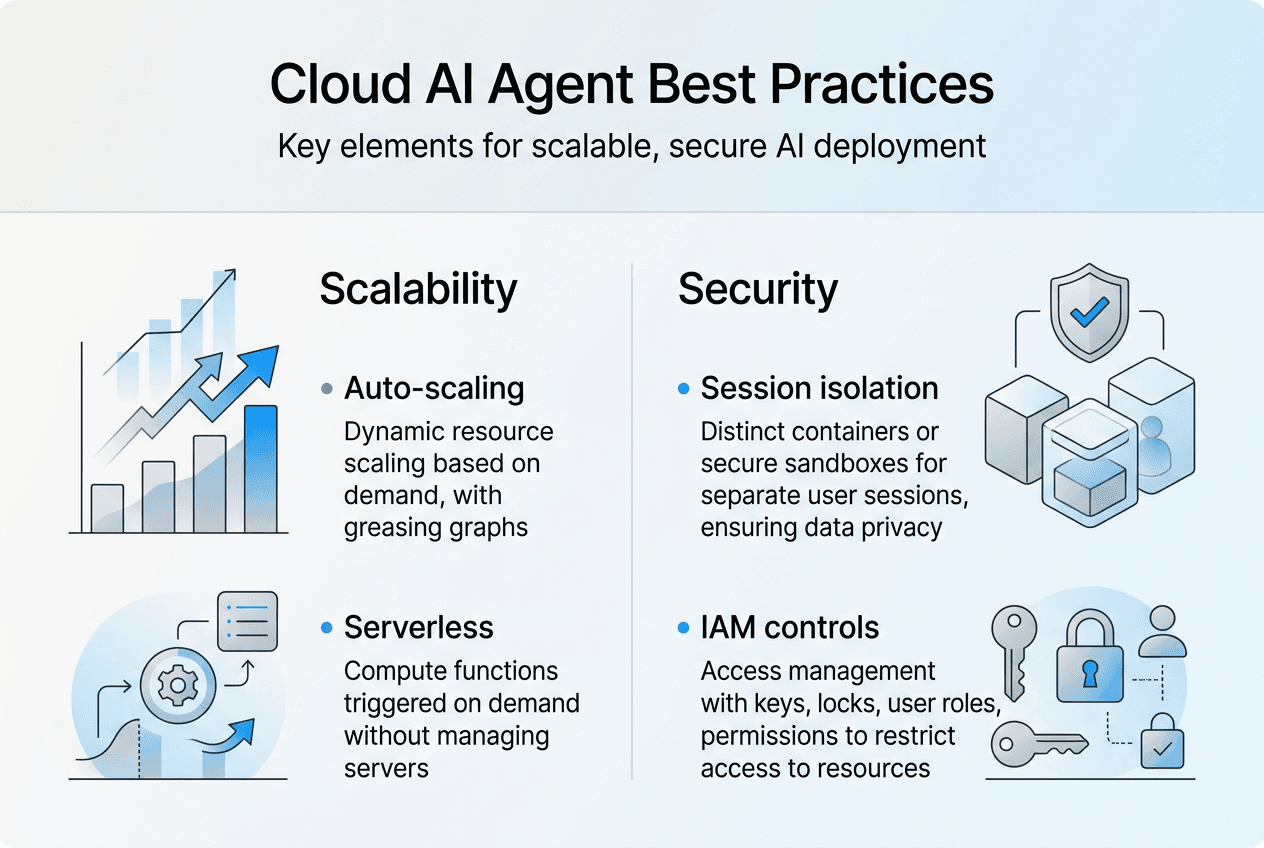 Cloud AI Agent Best Practices

Key elements for scalable, secure AI deployment

Scalability

• Auto-scaling

Dynamic resource scaling based on demand, with greasing graphs

• Serverless

Compute functions triggered on demand without managing servers

Security

• Session isolation

Distinct containers or secure sandboxes for separate user sessions, ensuring data privacy

• IAM controls

Access management with keys, locks, user roles, permissions to restrict access to resources